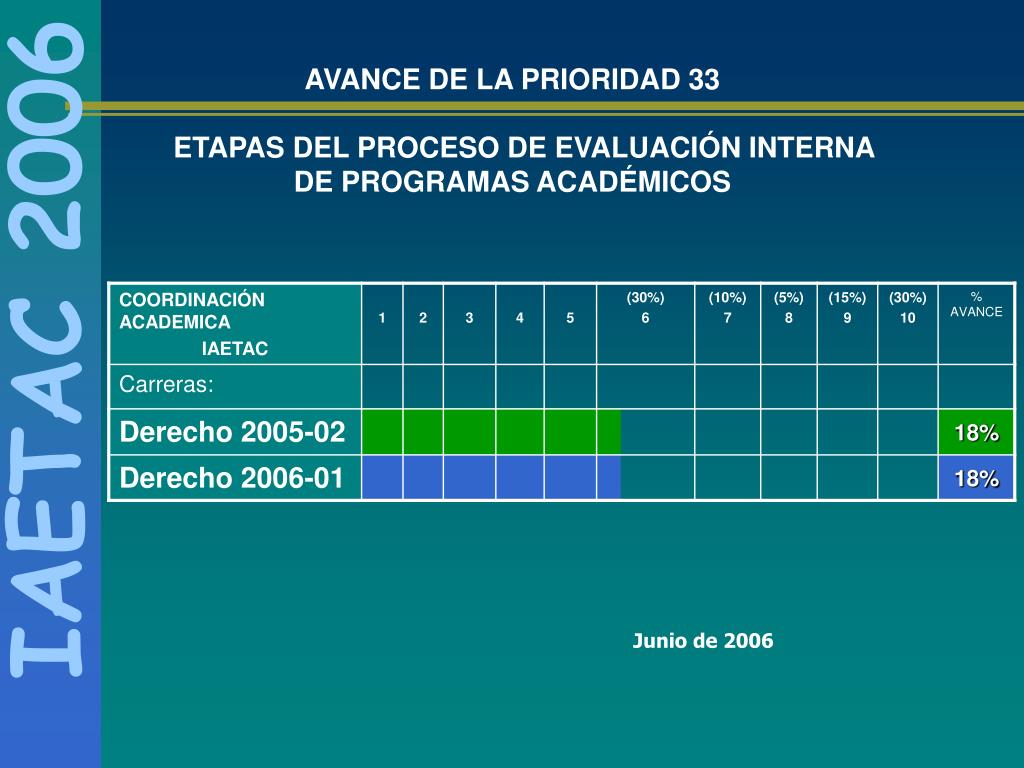 IAETAC 2006

AVANCE DE LA PRIORIDAD 33

ETAPAS DEL PROCESO DE EVALUACIÓN INTERNA DE PROGRAMAS ACADÉMICOS

| COORDINACIÓN ACADEMICA IAETAC | 1 | 2 | 3 | 4 | 5 | (30%) 6 | (10%) 7 | (5%) 8 | (15%) 9 | (30%) 10 | % AVANCE |
|---|---|---|---|---|---|---|---|---|---|---|---|
| Carreras: | | | | | | | | | | | |
| Derecho 2005-02 | | | | | | | | | | | 18% |
| Derecho 2006-01 | | | | | | | | | | | 18% |

Junio de 2006